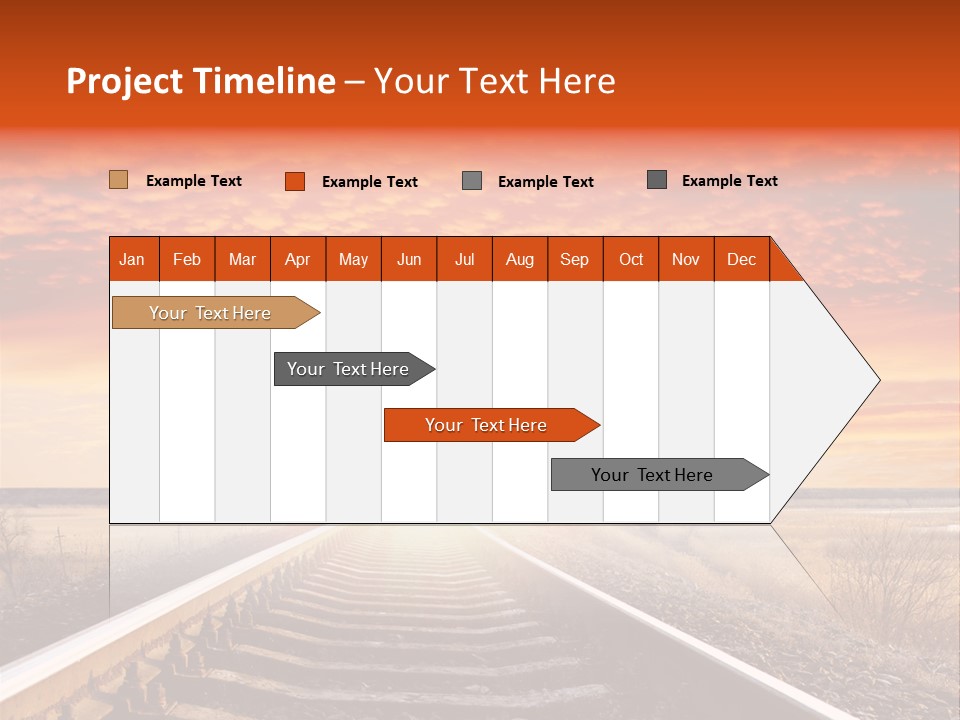 Project Timeline – Your Text Here

Example Text Example Text Example Text Example Text

| Jan | Feb | Mar | Apr | May | Jun | Jul | Aug | Sep | Oct | Nov | Dec |
|---|---|---|---|---|---|---|---|---|---|---|---|

Your Text Here

Your Text Here

Your Text Here

Your Text Here